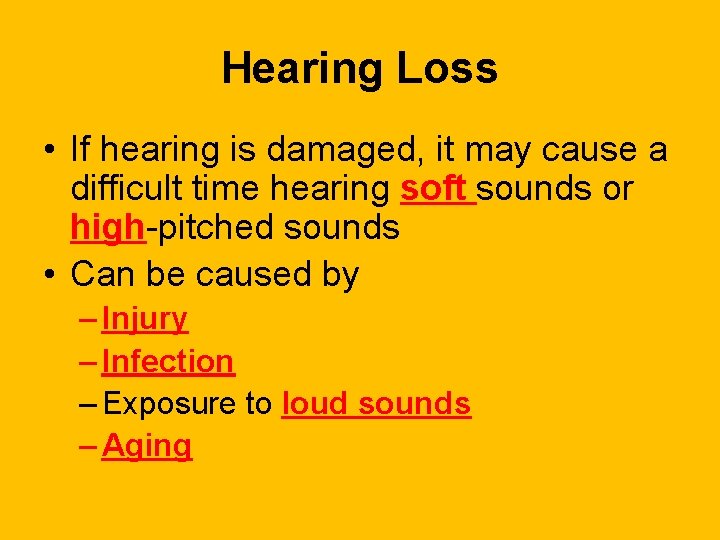 Hearing Loss

• If hearing is damaged, it may cause a difficult time hearing soft sounds or high-pitched sounds
• Can be caused by
– Injury
– Infection
– Exposure to loud sounds
– Aging